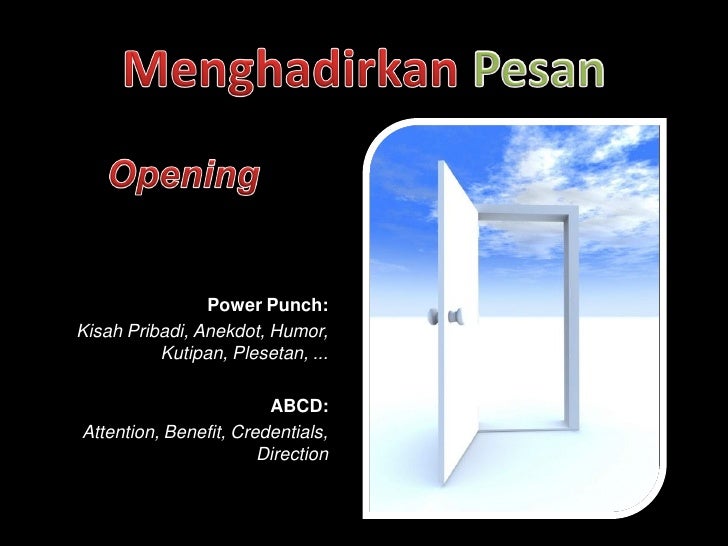 Menghadirkan Pesan

Opening

Power Punch:
Kisah Pribadi, Anekdot, Humor, Kutipan, Plesetan, ...

ABCD:
Attention, Benefit, Credentials, Direction